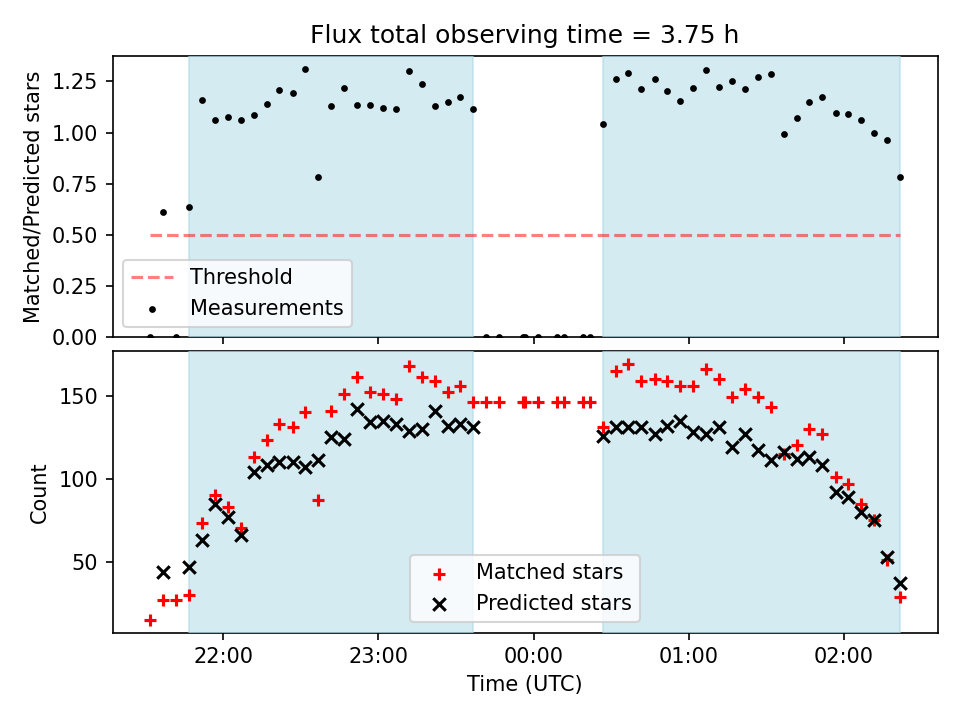 Flux total observing time = 3.75 h

Matched/Predicted stars

1.25
1.00
0.75
0.50
0.25
0.00

Threshold
Measurements

Count

150
100
50

Matched stars
Predicted stars

22:00
23:00
00:00
01:00
02:00

Time (UTC)